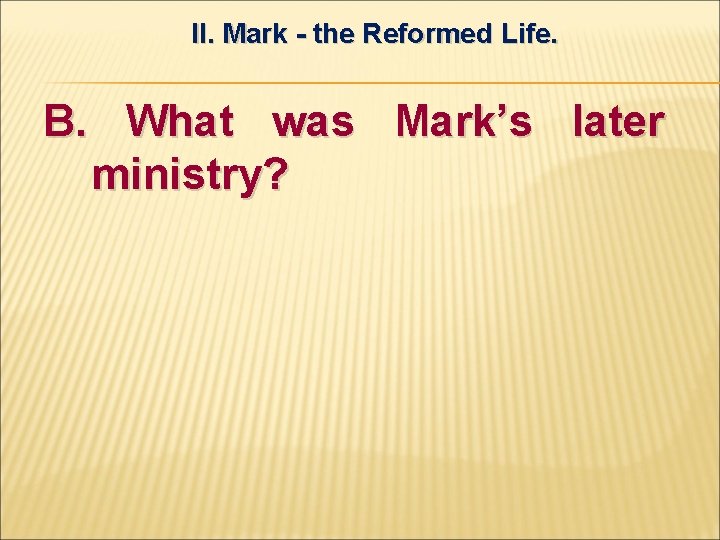 II. Mark - the Reformed Life.

B. What was Mark’s later ministry?